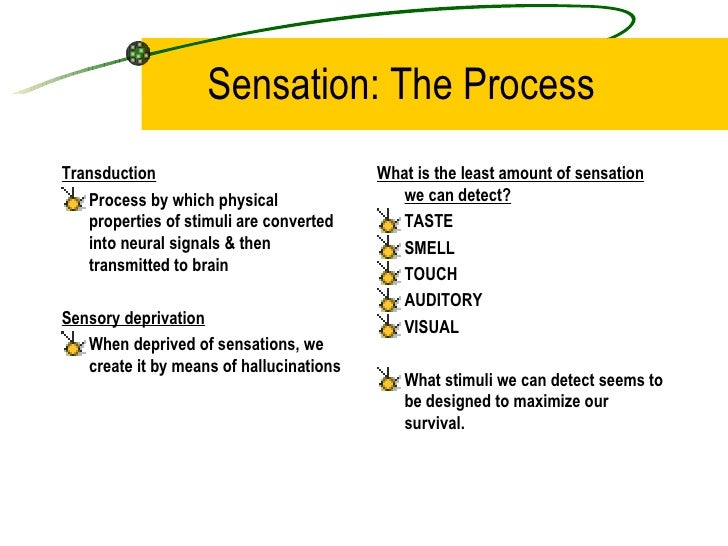 Sensation: The Process

Transduction

Process by which physical properties of stimuli are converted into neural signals & then transmitted to brain

Sensory deprivation

When deprived of sensations, we create it by means of hallucinations

What is the least amount of sensation we can detect?

TASTE

SMELL

TOUCH

AUDITORY

VISUAL

What stimuli we can detect seems to be designed to maximize our survival.